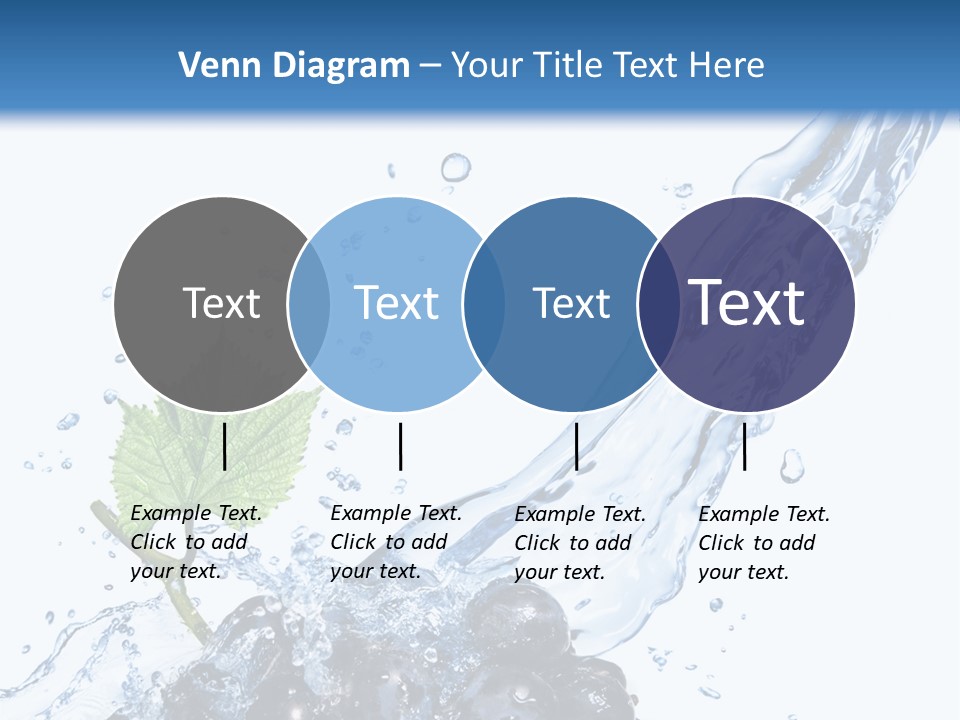 Venn Diagram – Your Title Text Here

Text

Text

Text

Text

Example Text. Click to add your text.

Example Text. Click to add your text.

Example Text. Click to add your text.

Example Text. Click to add your text.